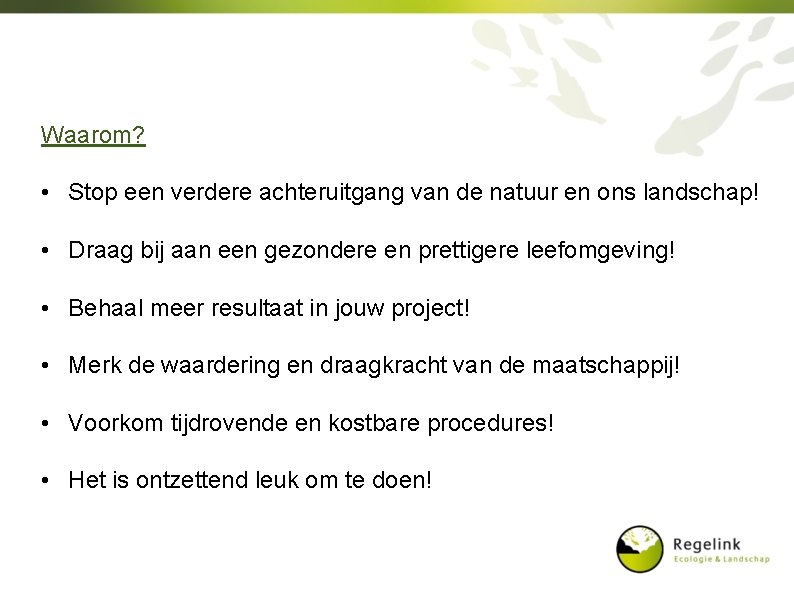 Waarom?

• Stop een verdere achteruitgang van de natuur en ons landschap!

• Draag bij aan een gezondere en prettigere leefomgeving!

• Behaal meer resultaat in jouw project!

• Merk de waardering en draagkracht van de maatschappij!

• Voorkom tijdrovende en kostbare procedures!

• Het is ontzettend leuk om te doen!

Regelink
Ecologie & Landschap